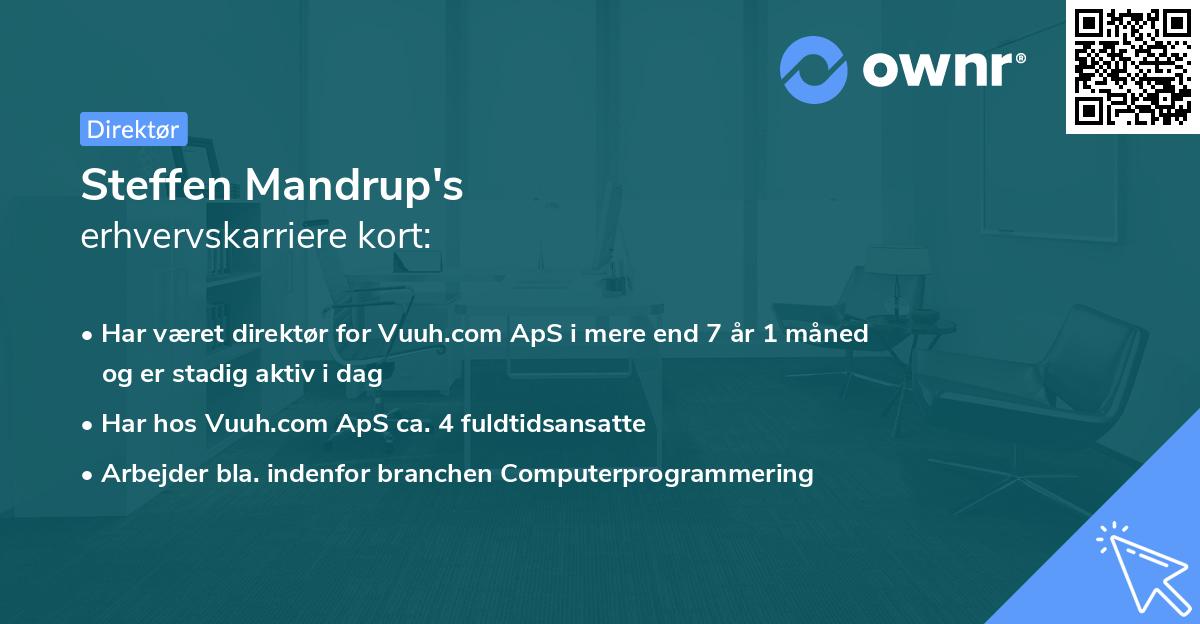 ownr®

Direktør

Steffen Mandrup's
erhvervskarriere kort:

• Har været direktør for Vuuh.com ApS i mere end 7 år 1 måned og er stadig aktiv i dag

• Har hos Vuuh.com ApS ca. 4 fuldtidsansatte

• Arbejder bla. indenfor branchen Computerprogrammering